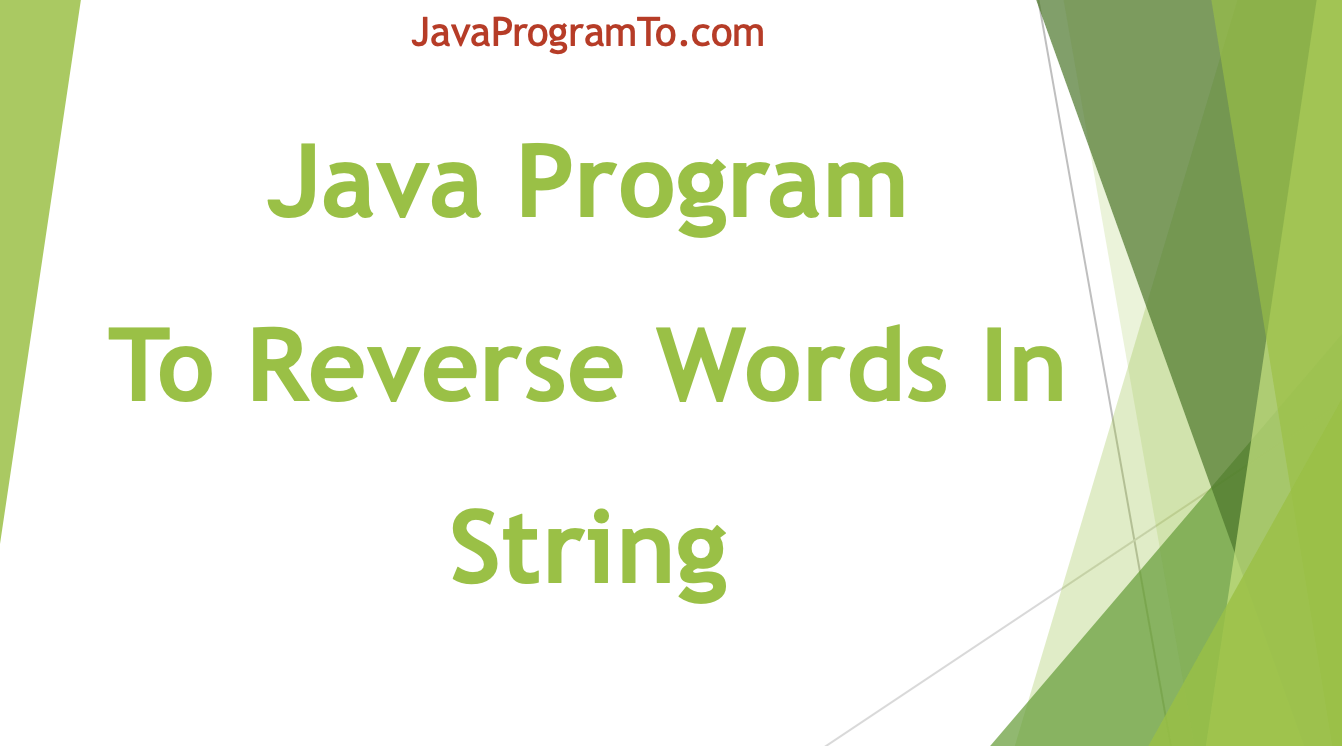 JavaProgramTo.com

Java Program
To Reverse Words In
String